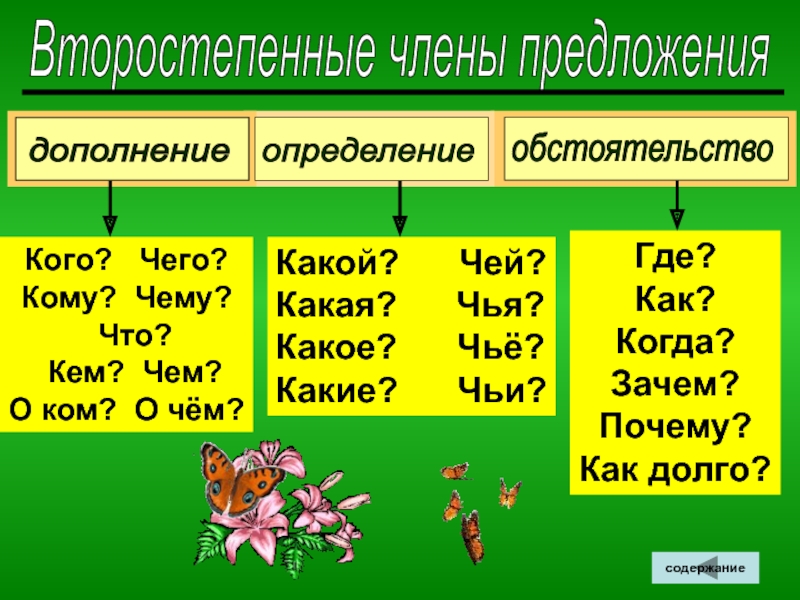 Второстепенные члены предложения

дополнение

определение

обстоятельство

Кого? Чего?
Кому? Чему?
Что?
Кем? Чем?
О ком? О чём?

Какой? Чей?
Какая? Чья?
Какое? Чьё?
Какие? Чьи?

Где?
Как?
Когда?
Зачем?
Почему?
Как долго?

содержание